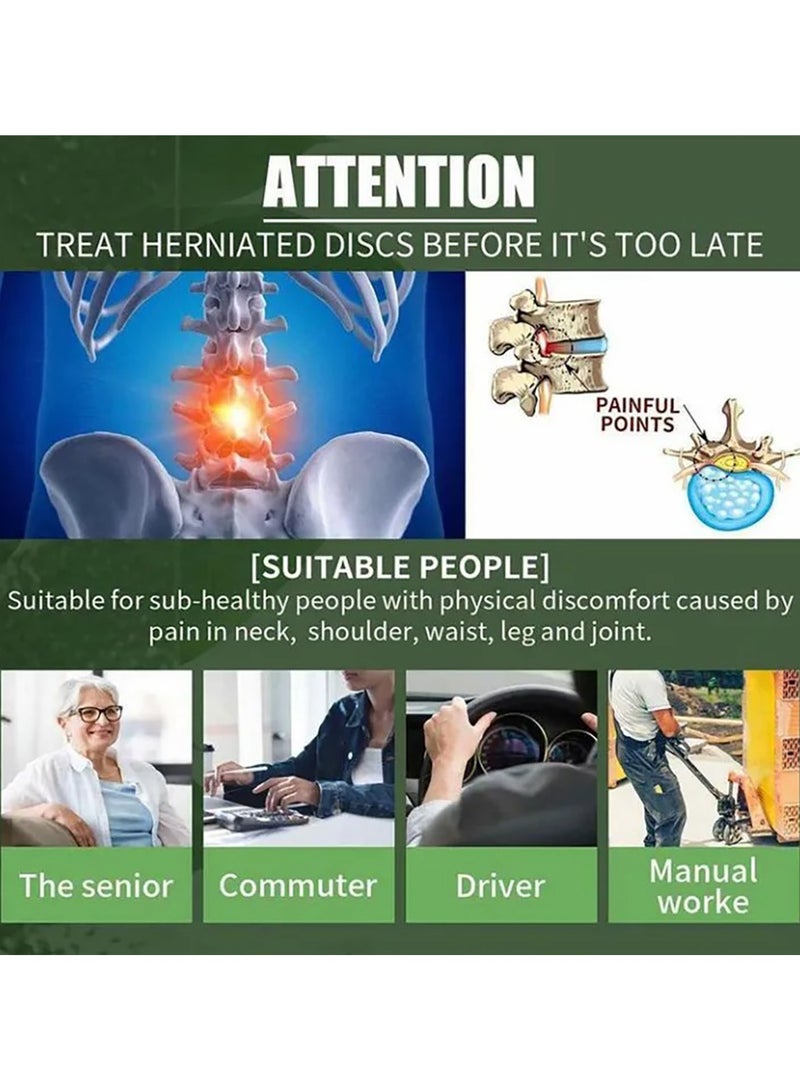 ATTENTION
TREAT HERNIATED DISCS BEFORE IT'S TOO LATE

PAINFUL POINTS

[SUITABLE PEOPLE]
Suitable for sub-healthy people with physical discomfort caused by pain in neck, shoulder, waist, leg and joint.

The senior
Commuter
Driver
Manual worke